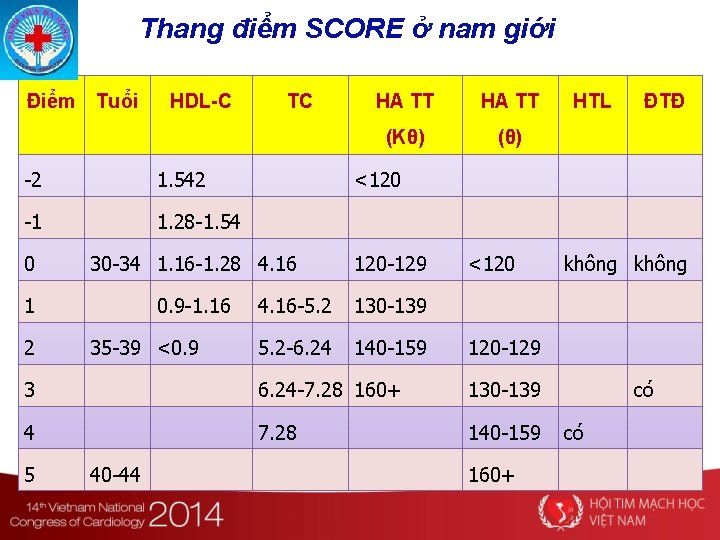 Thang điểm SCORE ở nam giới

| Điểm | Tuổi | HDL-C | TC | HA TT (Kθ) | HA TT (θ) | HTL | ĐTĐ |
|---|---|---|---|---|---|---|---|
| -2 | | 1.542 | | <120 | | | |
| -1 | | 1.28-1.54 | | | | | |
| 0 | 30-34 | 1.16-1.28 | 4.16 | 120-129 | <120 | không | không |
| 1 | | 0.9-1.16 | 4.16-5.2 | 130-139 | | | |
| 2 | 35-39 | <0.9 | 5.2-6.24 | 140-159 | 120-129 | | |
| 3 | | | 6.24-7.28 | 160+ | 130-139 | | có |
| 4 | | | 7.28 | | 140-159 | có | |
| 5 | 40-44 | | | | 160+ | | |

14th Vietnam National Congress of Cardiology 2014

HỘI TIM MẠCH HỌC VIỆT NAM